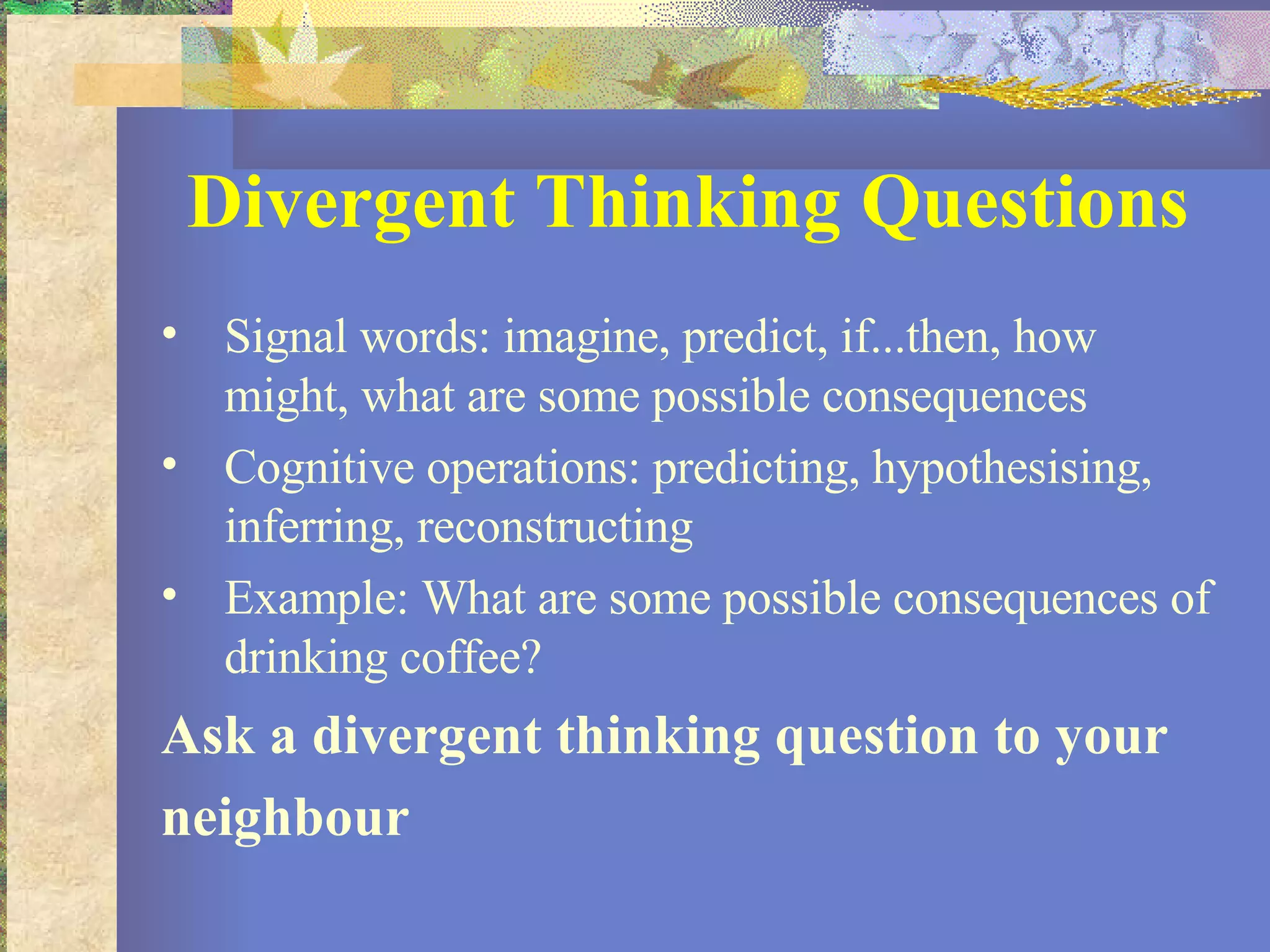 Divergent Thinking Questions

• Signal words: imagine, predict, if...then, how might, what are some possible consequences
• Cognitive operations: predicting, hypothesising, inferring, reconstructing
• Example: What are some possible consequences of drinking coffee?

Ask a divergent thinking question to your neighbour